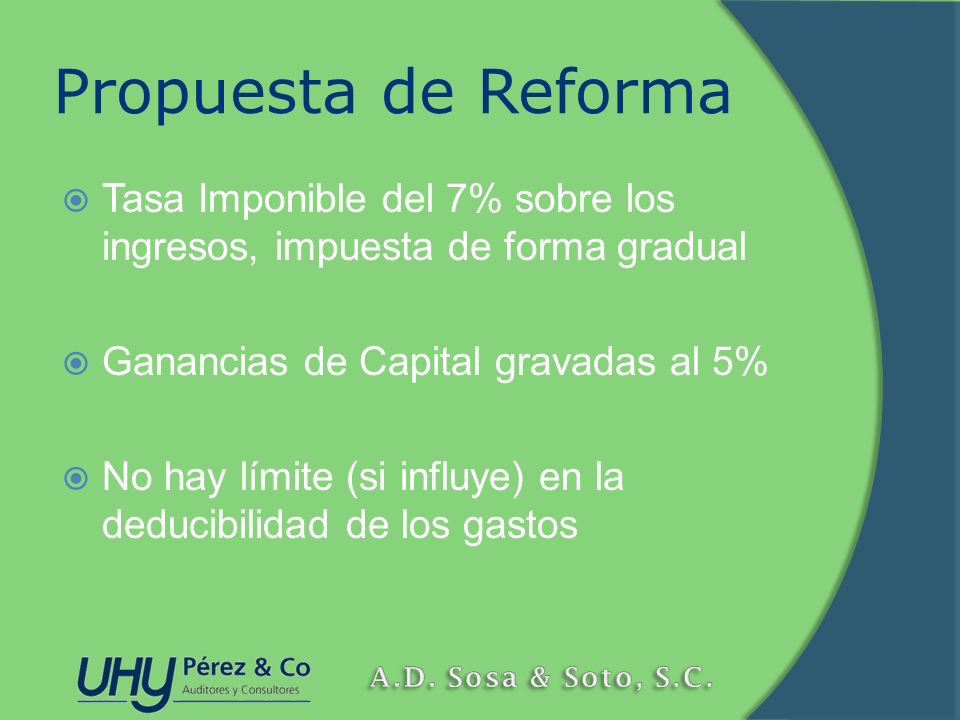 Propuesta de Reforma

Tasa Imponible del 7% sobre los ingresos, impuesta de forma gradual

Ganancias de Capital gravadas al 5%

No hay límite (si influye) en la deducibilidad de los gastos

UHY Pérez & Co Auditores y Consultores

A.D. Sosa & Soto, S.C.